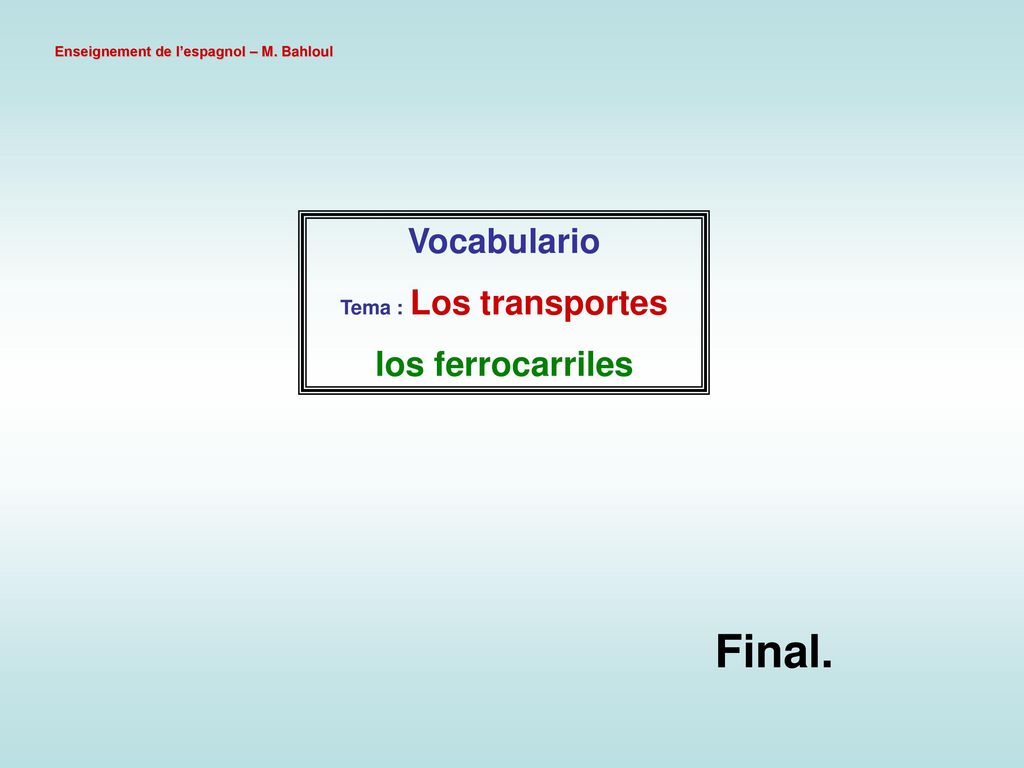 Enseignement de l'espagnol – M. Bahloul

Vocabulario

Tema : Los transportes

los ferrocarriles

Final.